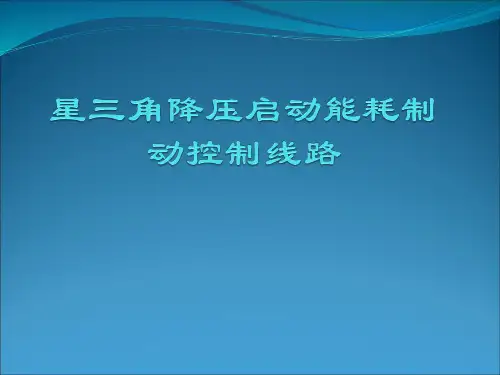 星三角降压启动能耗制动控制线路